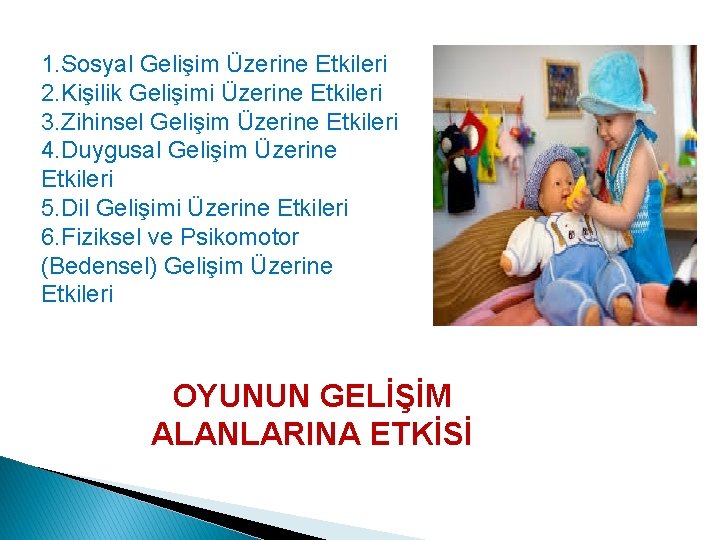 1.Sosyal Gelişim Üzerine Etkileri
2.Kişilik Gelişimi Üzerine Etkileri
3.Zihinsel Gelişim Üzerine Etkileri
4.Duygusal Gelişim Üzerine Etkileri
5.Dil Gelişimi Üzerine Etkileri
6.Fiziksel ve Psikomotor (Bedensel) Gelişim Üzerine Etkileri

OYUNUN GELİŞİM ALANLARINA ETKİSİ